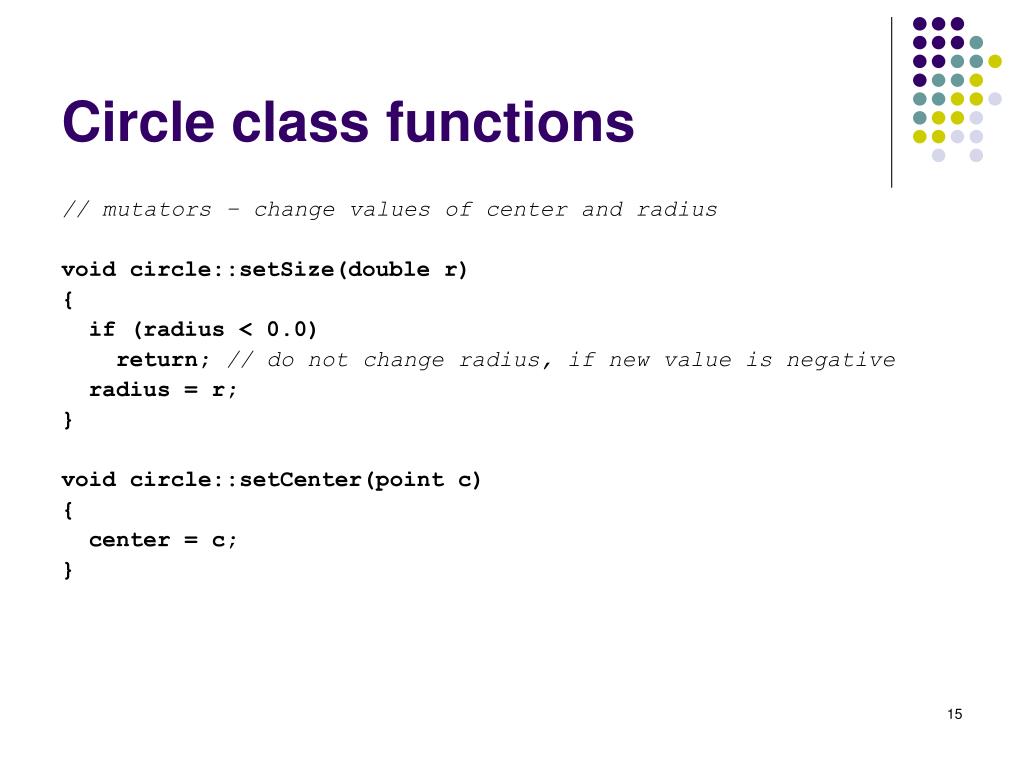 Circle class functions

// mutators – change values of center and radius

void circle::setSize(double r)
{
  if (radius < 0.0)
    return; // do not change radius, if new value is negative
  radius = r;
}

void circle::setCenter(point c)
{
  center = c;
}

15